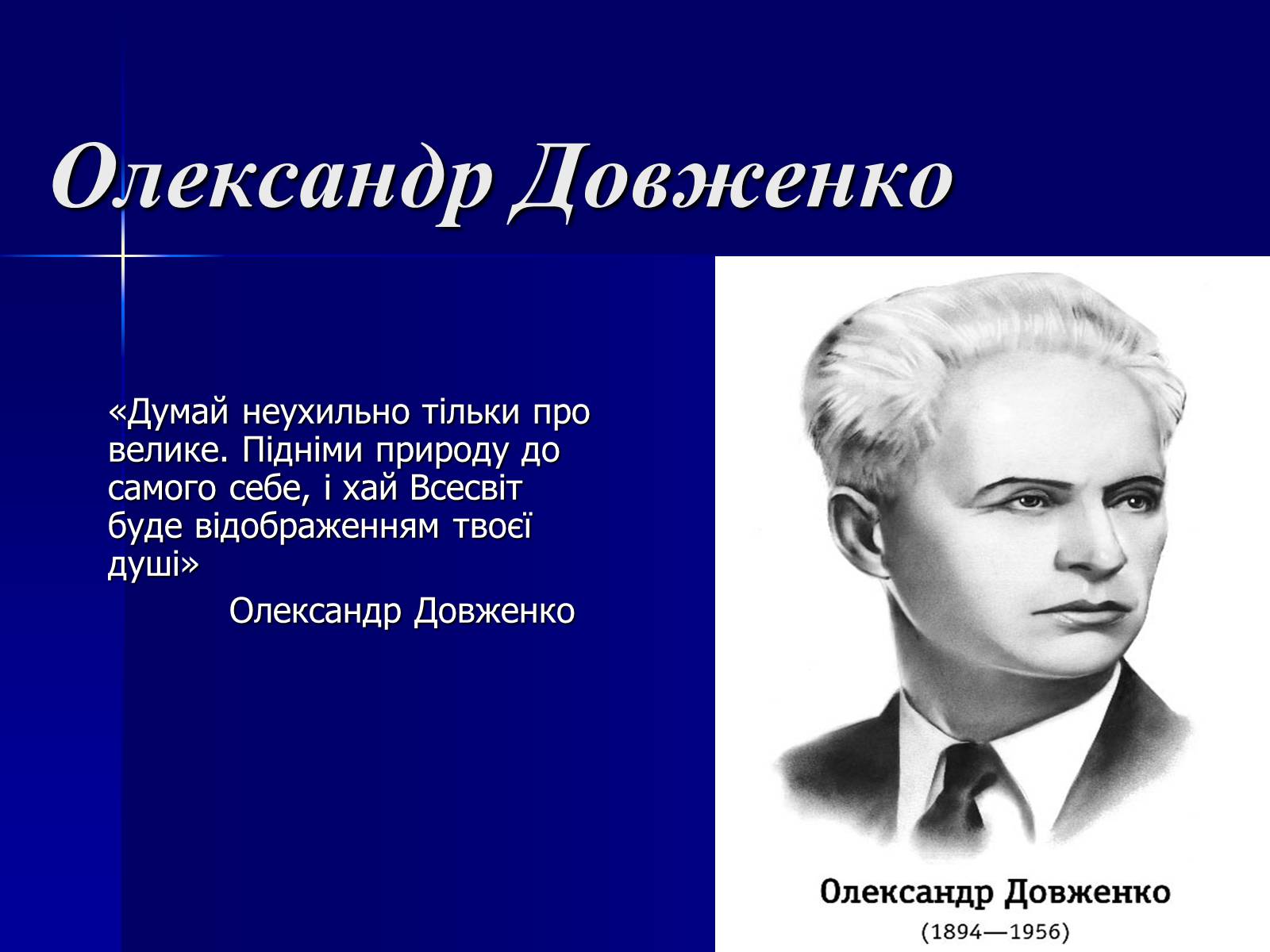 Олександр Довженко

«Думай неухильно тільки про велике. Підніми природу до самого себе, і хай Всесвіт буде відображенням твоєї душі»

Олександр Довженко

Олександр Довженко
(1894—1956)